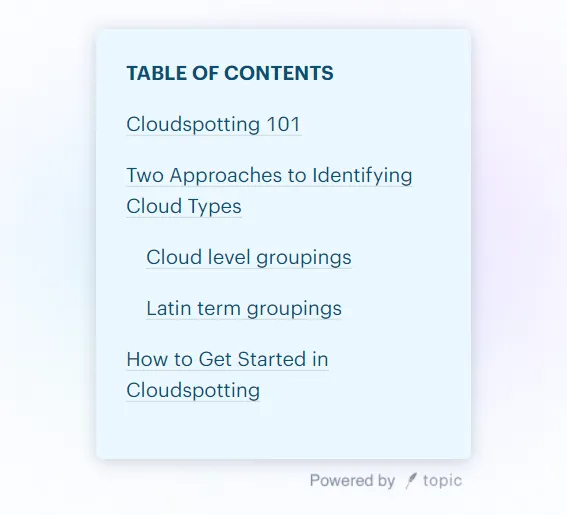 TABLE OF CONTENTS

Cloudspotting 101

Two Approaches to Identifying Cloud Types

Cloud level groupings

Latin term groupings

How to Get Started in Cloudspotting

Powered by topic